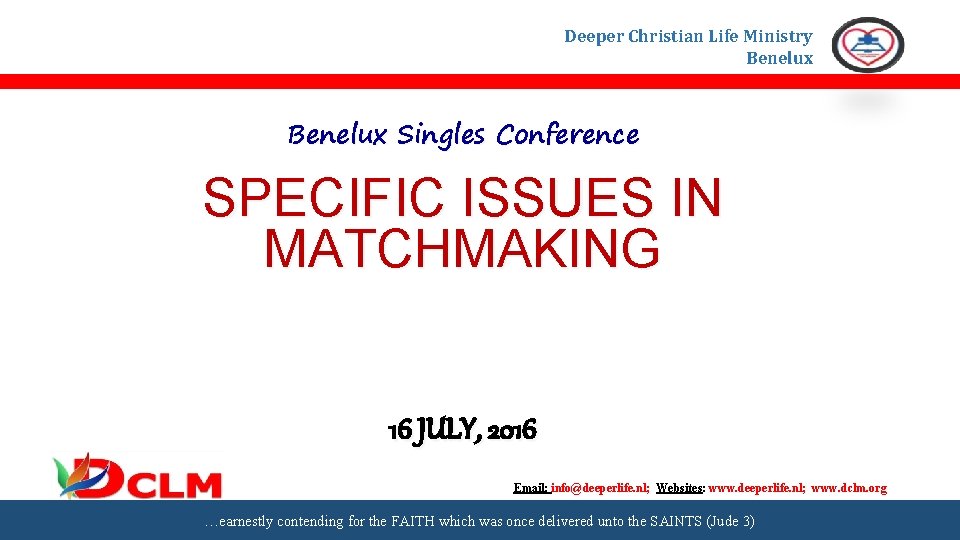 Deeper Christian Life Ministry
Benelux

Benelux Singles Conference

SPECIFIC ISSUES IN MATCHMAKING

16 JULY, 2016

DCLM

Email: info@deeperlife.nl; Websites: www.deeperlife.nl; www.dclm.org

…earnestly contending for the FAITH which was once delivered unto the SAINTS (Jude 3)